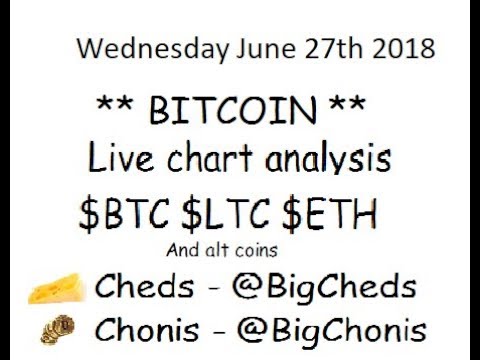 Wednesday June 27th 2018

** BITCOIN **

Live chart analysis

\$BTC \$LTC \$ETH

And alt coins

Cheds - @BigCheds

Chonis - @BigChonis